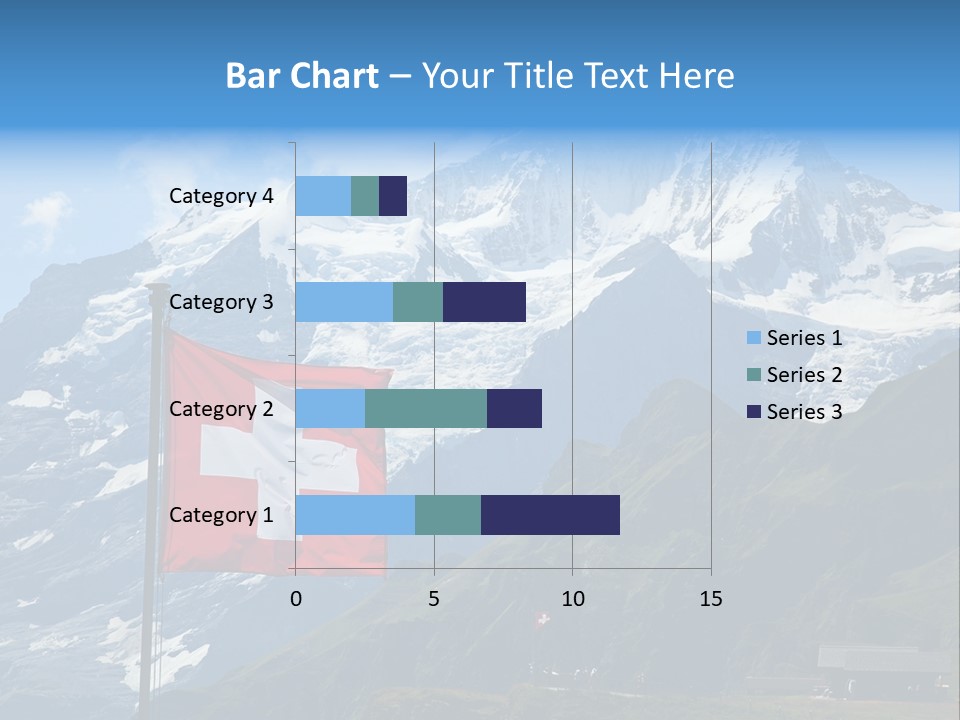 Bar Chart – Your Title Text Here

Category 4
Category 3
Category 2
Category 1

0
5
10
15

Series 1
Series 2
Series 3